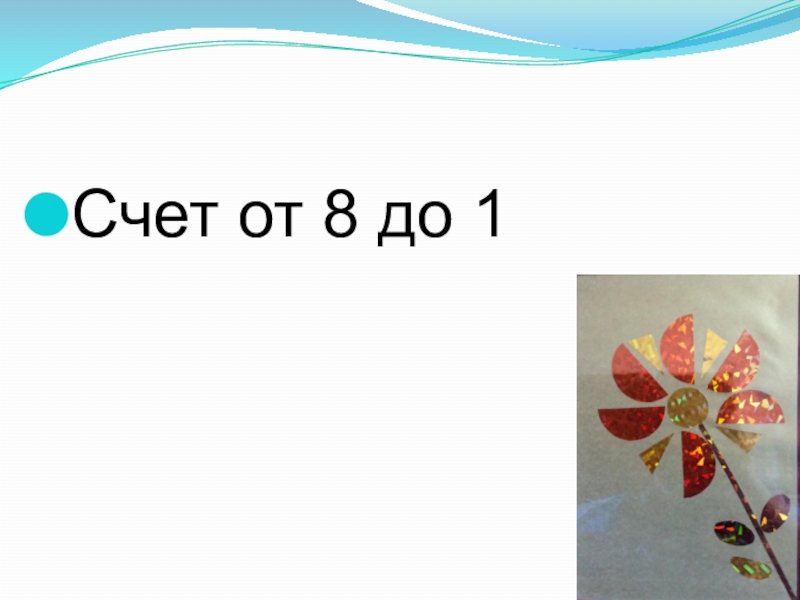 Счет от 8 до 1